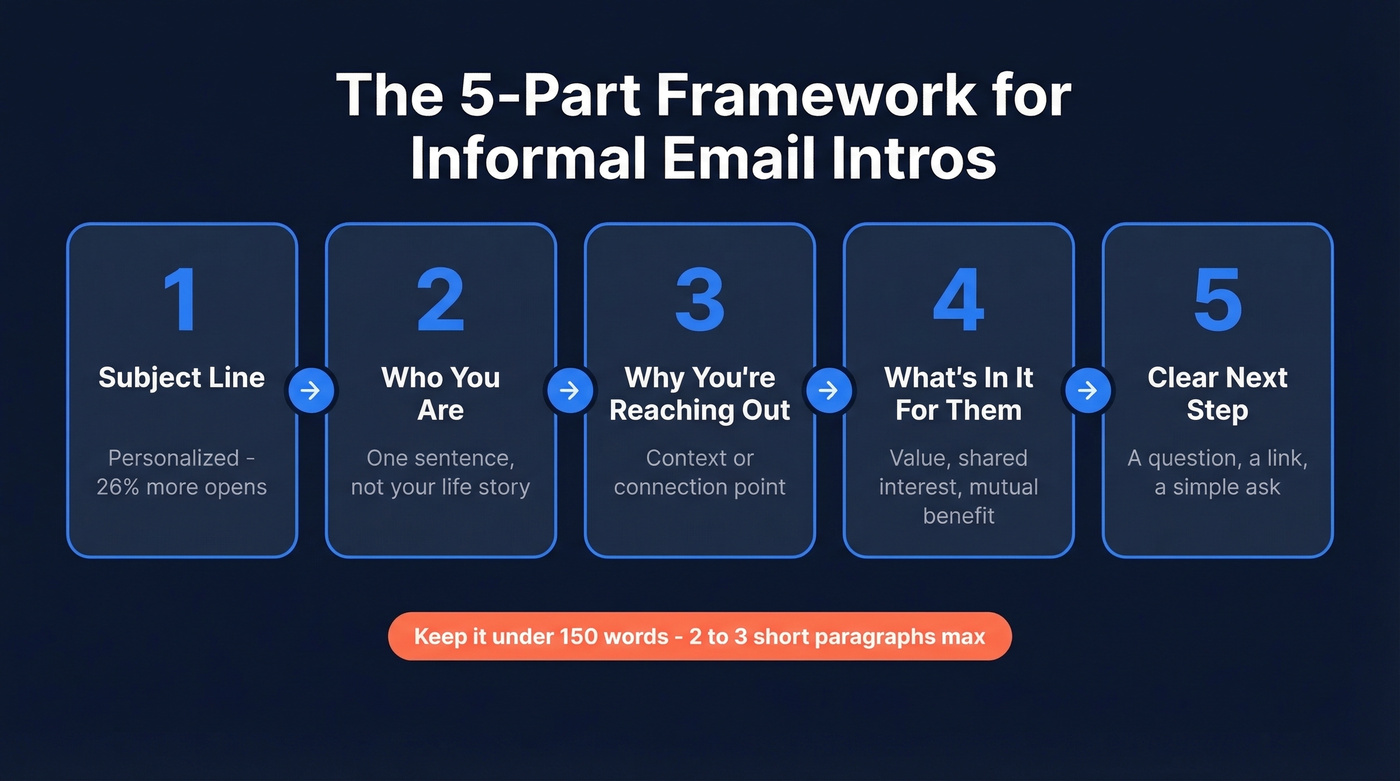 The 5-Part Framework for Informal Email Intros

1
Subject Line
Personalized - 26% more opens

2
Who You Are
One sentence, not your life story

3
Why You're Reaching Out
Context or connection point

4
What's In It For Them
Value, shared interest, mutual benefit

5
Clear Next Step
A question, a link, a simple ask

Keep it under 150 words - 2 to 3 short paragraphs max